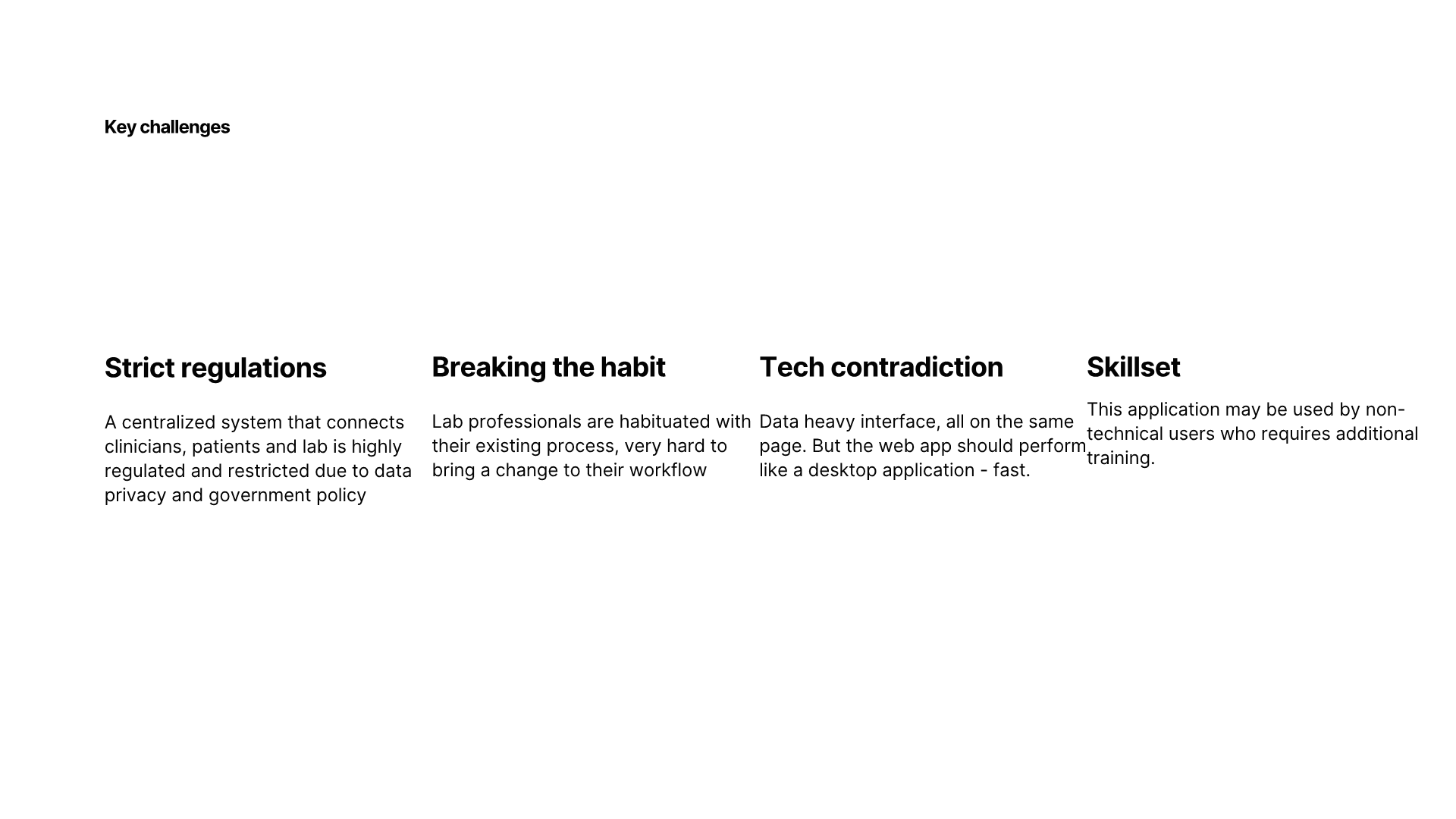 Key challenges

Strict regulations

A centralized system that connects clinicians, patients and lab is highly regulated and restricted due to data privacy and government policy

Breaking the habit

Lab professionals are habituated with their existing process, very hard to bring a change to their workflow

Tech contradiction

Data heavy interface, all on the same page. But the web app should perform like a desktop application - fast.

Skillset

This application may be used by non-technical users who requires additional training.